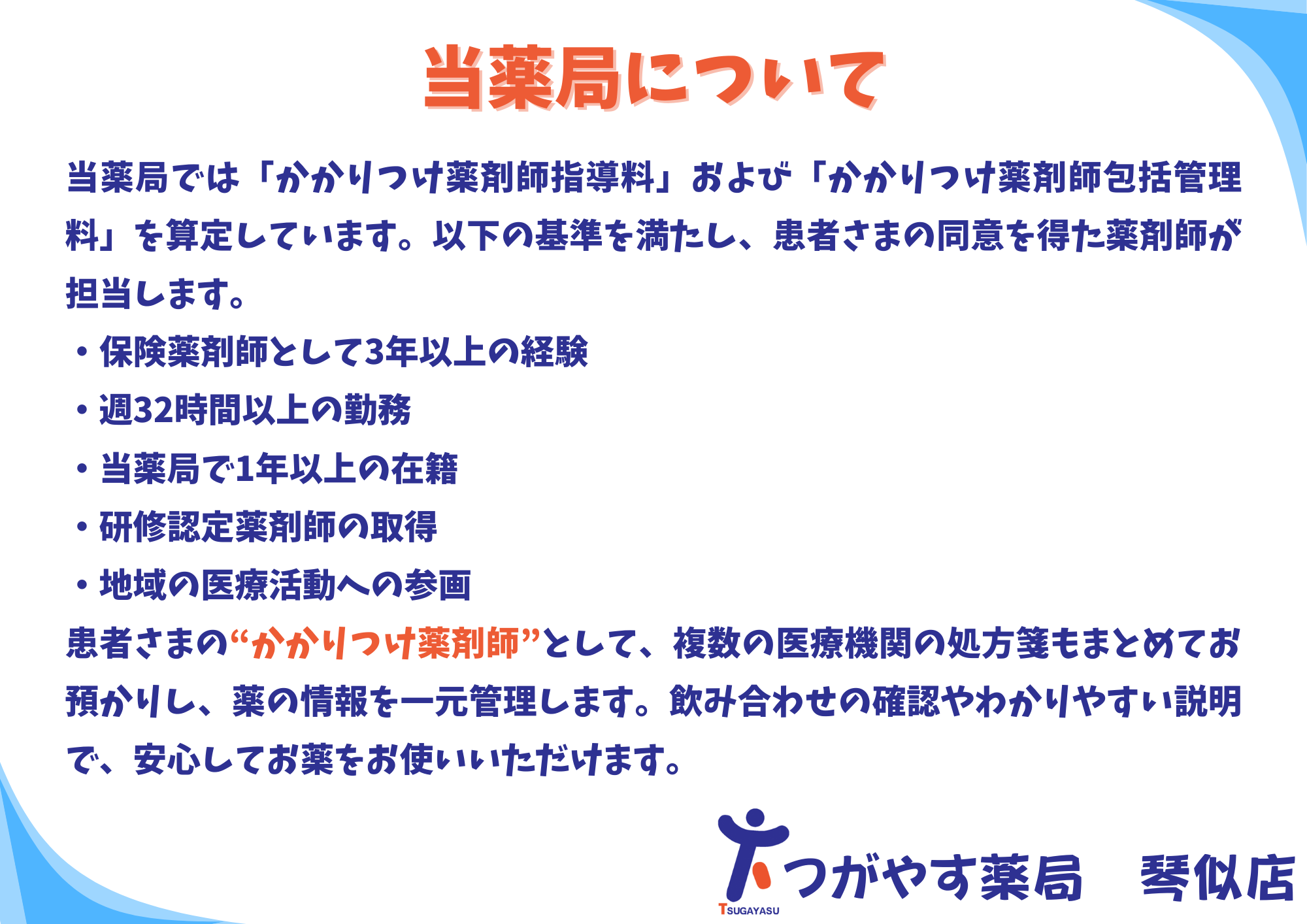 当薬局について

当薬局では「かかりつけ薬剤師指導料」および「かかりつけ薬剤師包括管理料」を算定しています。以下の基準を満たし、患者さまの同意を得た薬剤師が担当します。

・保険薬剤師として3年以上の経験

・週32時間以上の勤務

・当薬局で1年以上の在籍

・研修認定薬剤師の取得

・地域の医療活動への参画

患者さまの“かかりつけ薬剤師”として、複数の医療機関の処方箋もまとめてお預かりし、薬の情報を一元管理します。飲み合わせの確認やわかりやすい説明で、安心してお薬をお使いいただけます。

TSUGAYASU

つがやす薬局　琴似店